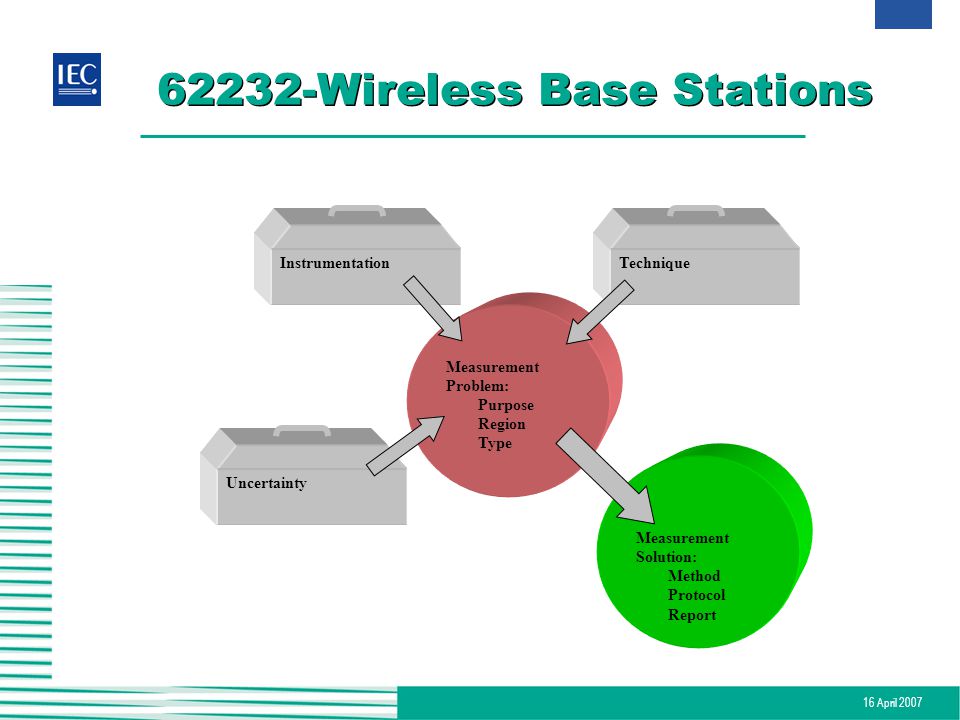 IEC

62232-Wireless Base Stations

Instrumentation

Technique

Measurement Problem:
Purpose
Region
Type

Uncertainty

Measurement Solution:
Method
Protocol
Report

16 April 2007